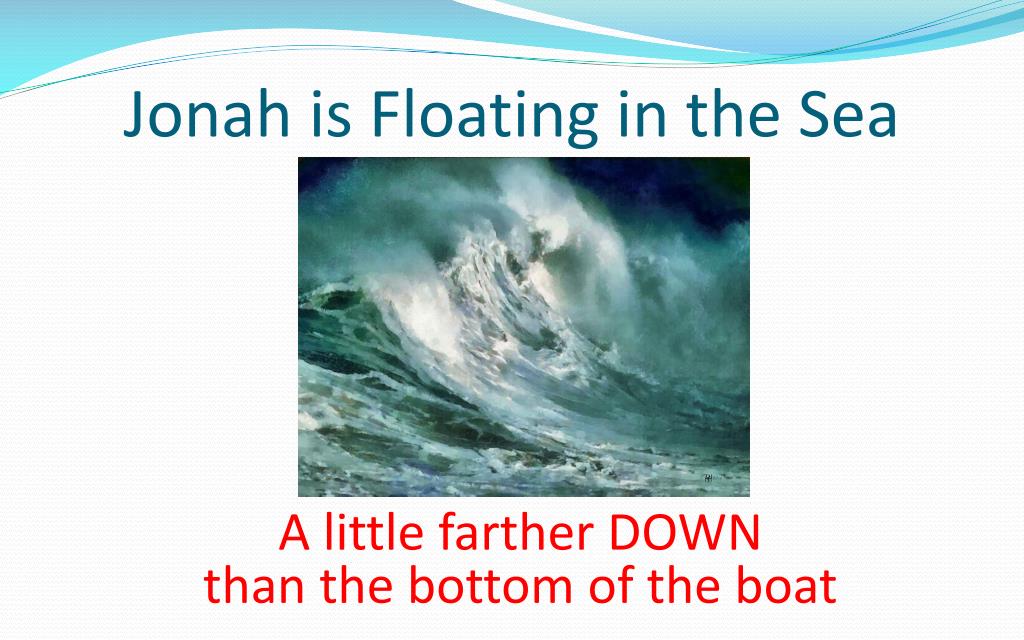 Jonah is Floating in the Sea

A little farther DOWN
than the bottom of the boat